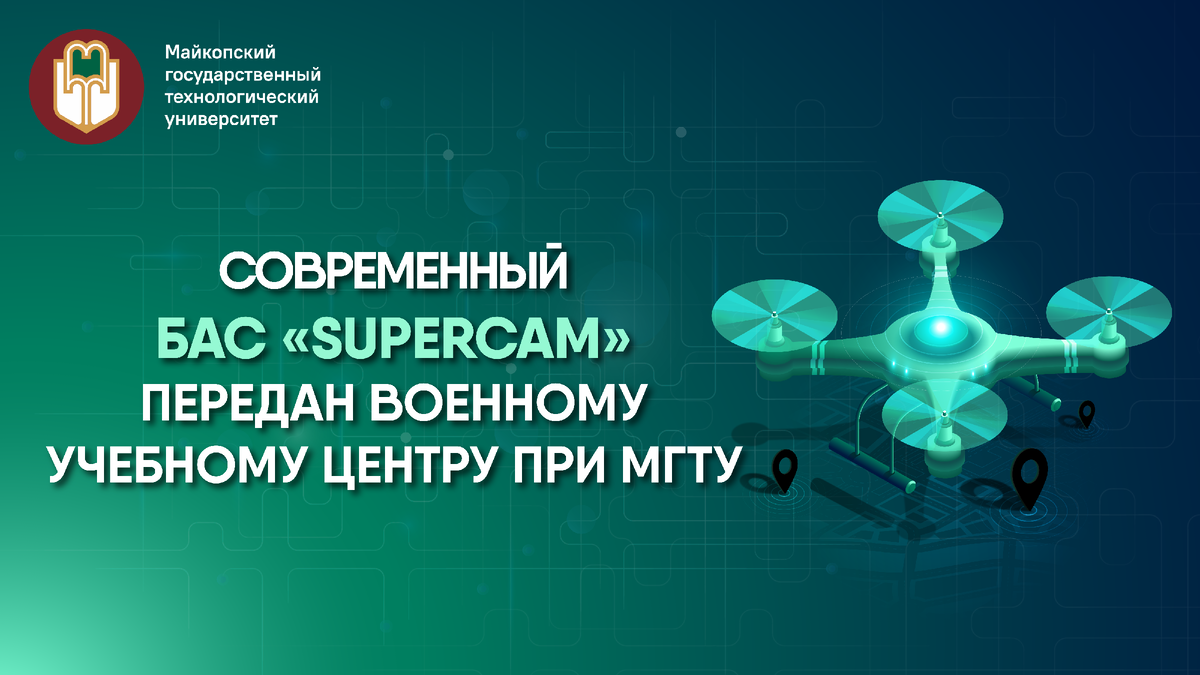 Майкопский государственный технологический университет

СОВРЕМЕННЫЙ БАС «SUPERCAM» ПЕРЕДАН ВОЕННОМУ УЧЕБНОМУ ЦЕНТРУ ПРИ МГТУ